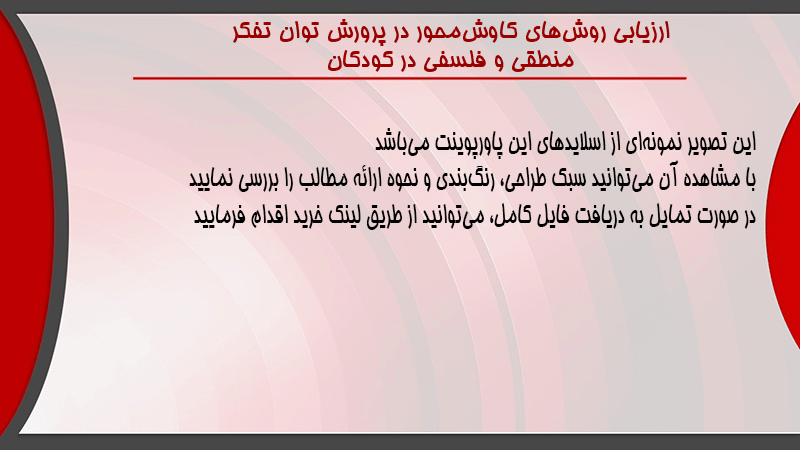 ارزیابی روش‌های کاوش‌محور در پرورش توان تفکر منطقی و فلسفی در کودکان

این تصویر نمونه‌ای از اسلایدهای این پاورپوینت می‌باشد
با مشاهده آن می‌توانید سبک طراحی، رنگ‌بندی و نحوه ارائه مطالب را بررسی نمایید
در صورت تمایل به دریافت فایل کامل، می‌توانید از طریق لینک خرید اقدام فرمایید